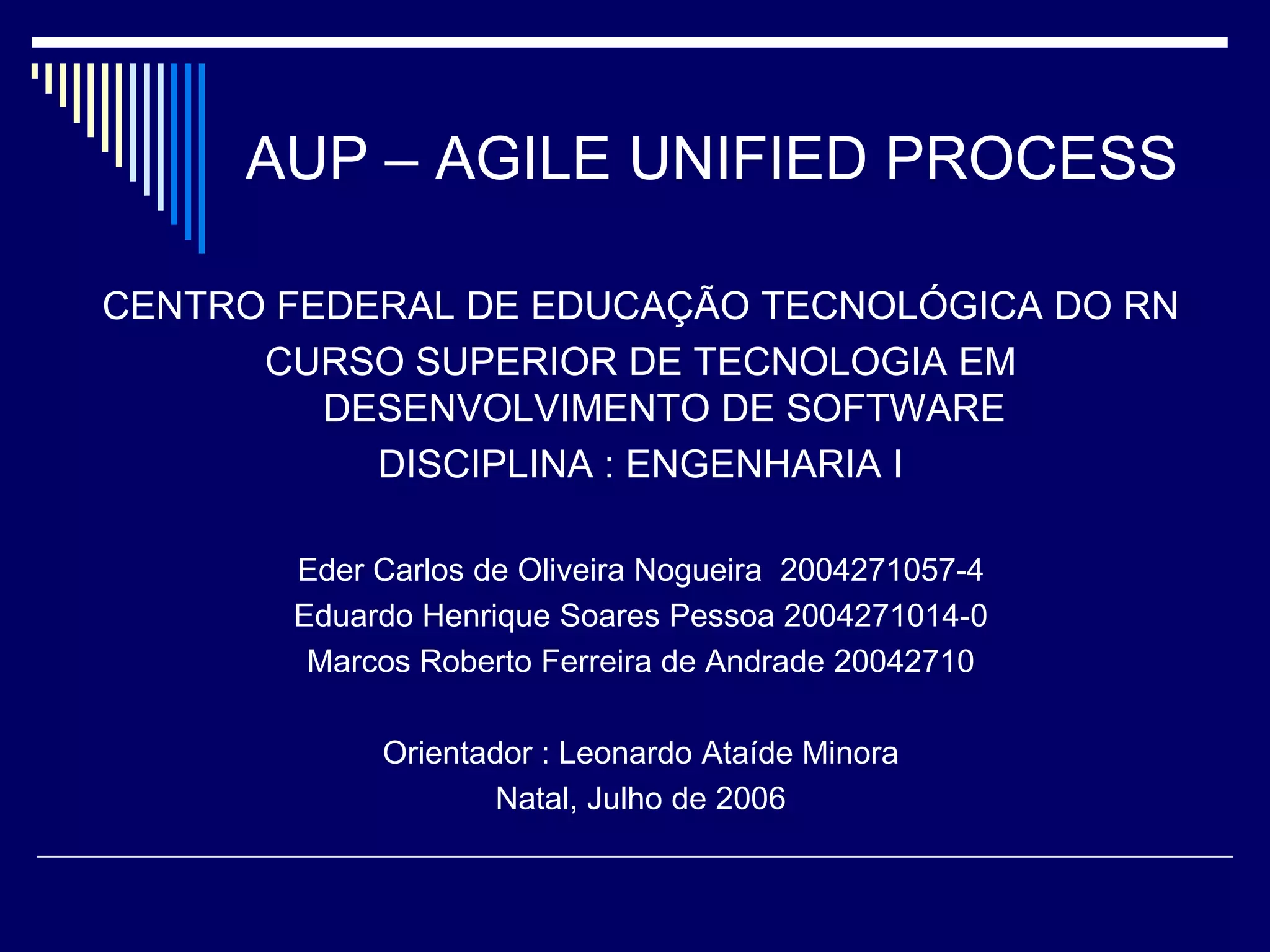 AUP – AGILE UNIFIED PROCESS

CENTRO FEDERAL DE EDUCAÇÃO TECNOLÓGICA DO RN

CURSO SUPERIOR DE TECNOLOGIA EM DESENVOLVIMENTO DE SOFTWARE

DISCIPLINA : ENGENHARIA I

Eder Carlos de Oliveira Nogueira 2004271057-4

Eduardo Henrique Soares Pessoa 2004271014-0

Marcos Roberto Ferreira de Andrade 20042710

Orientador : Leonardo Ataíde Minora

Natal, Julho de 2006